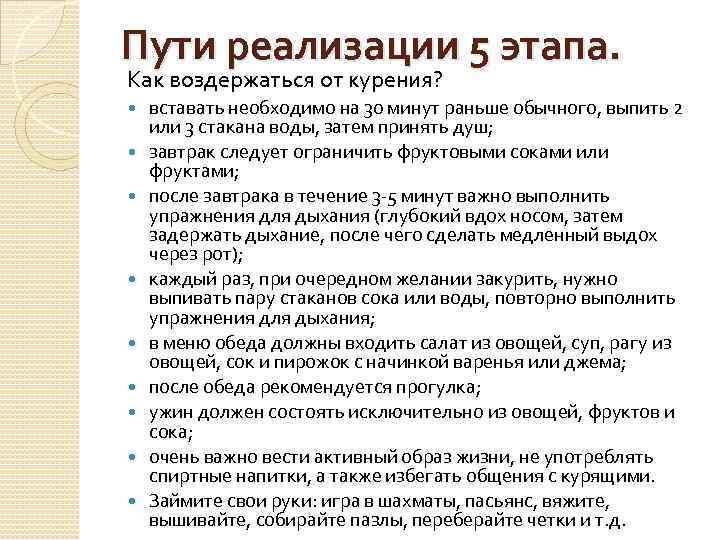 Пути реализации 5 этапа.

Как воздержаться от курения?

- вставать необходимо на 30 минут раньше обычного, выпить 2 или 3 стакана воды, затем принять душ;
- завтрак следует ограничить фруктовыми соками или фруктами;
- после завтрака в течение 3-5 минут важно выполнить упражнения для дыхания (глубокий вдох носом, затем задержать дыхание, после чего сделать медленный выдох через рот);
- каждый раз, при очередном желании закурить, нужно выпивать пару стаканов сока или воды, повторно выполнить упражнения для дыхания;
- в меню обеда должны входить салат из овощей, суп, рагу из овощей, сок и пирожок с начинкой варенья или джема;
- после обеда рекомендуется прогулка;
- ужин должен состоять исключительно из овощей, фруктов и сока;
- очень важно вести активный образ жизни, не употреблять спиртные напитки, а также избегать общения с курящими.
- Займите свои руки: игра в шахматы, пасьянс, вяжите, вышивайте, собирайте пазлы, переберайте четки и т.д.